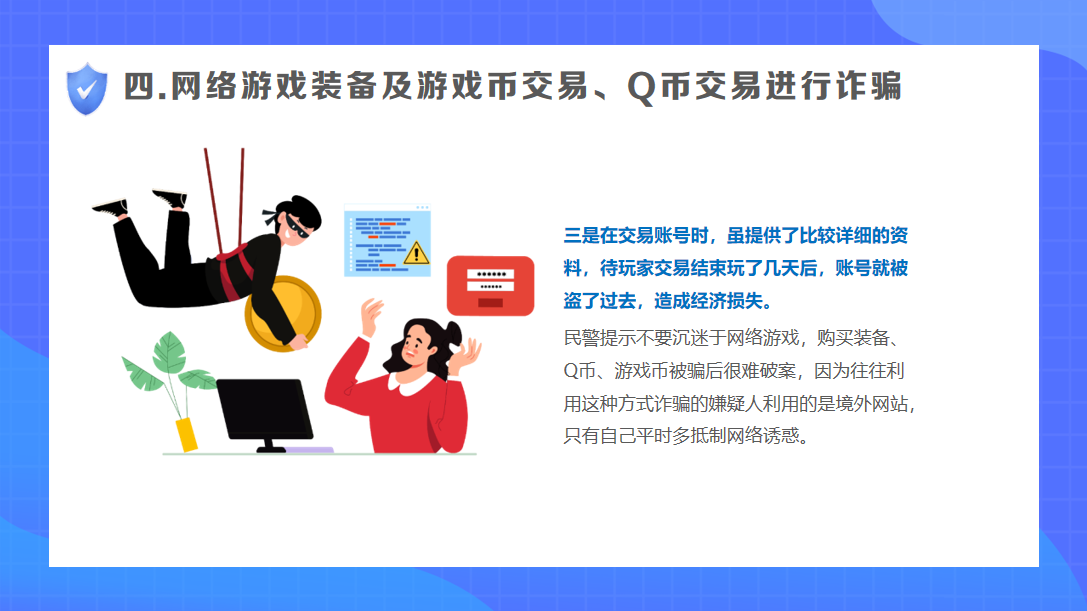 四.网络游戏装备及游戏币交易、Q币交易进行诈骗

三是在交易账号时，虽提供了比较详细的资料，待玩家交易结束玩了几天后，账号就被盗了过去，造成经济损失。

民警提示不要沉迷于网络游戏，购买装备、Q币、游戏币被骗后很难破案，因为往往利用这种方式诈骗的嫌疑人利用的是境外网站，只有自己平时多抵制网络诱惑。